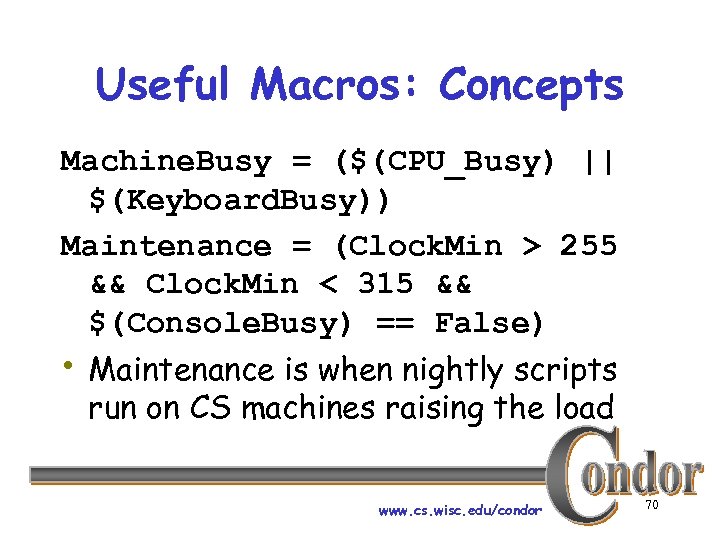 Useful Macros: Concepts

MachineBusy = ($(CPU_Busy) || $(KeyboardBusy))

Maintenance = (ClockMin > 255 && ClockMin < 315 && $(ConsoleBusy) == False)

• Maintenance is when nightly scripts run on CS machines raising the load

Condor

www.cs.wisc.edu/condor

70